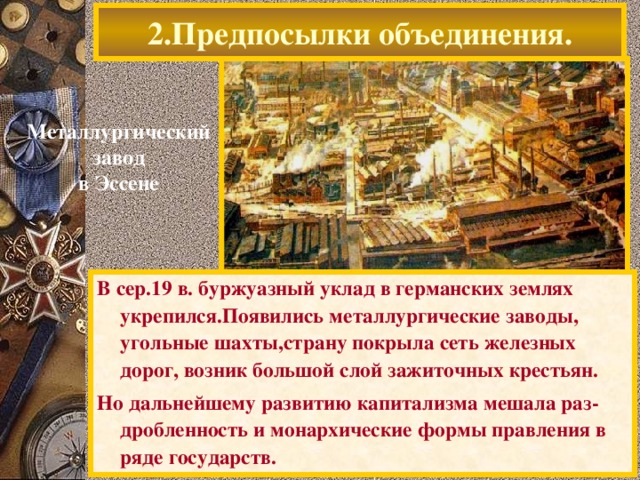 2.Предпосылки объединения.

Металлургический завод в Эссене

В сер.19 в. буржуазный уклад в германских землях укрепился.Появились металлургические заводы, угольные шахты,страну покрыла сеть железных дорог, возник большой слой зажиточных крестьян.

Но дальнейшему развитию капитализма мешала раздробленность и монархические формы правления в ряде государств.